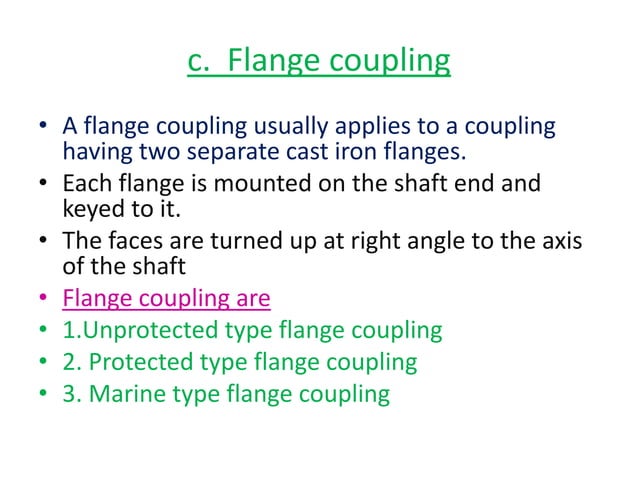 c. Flange coupling

• A flange coupling usually applies to a coupling having two separate cast iron flanges.
• Each flange is mounted on the shaft end and keyed to it.
• The faces are turned up at right angle to the axis of the shaft
• Flange coupling are
• 1.Unprotected type flange coupling
• 2. Protected type flange coupling
• 3. Marine type flange coupling